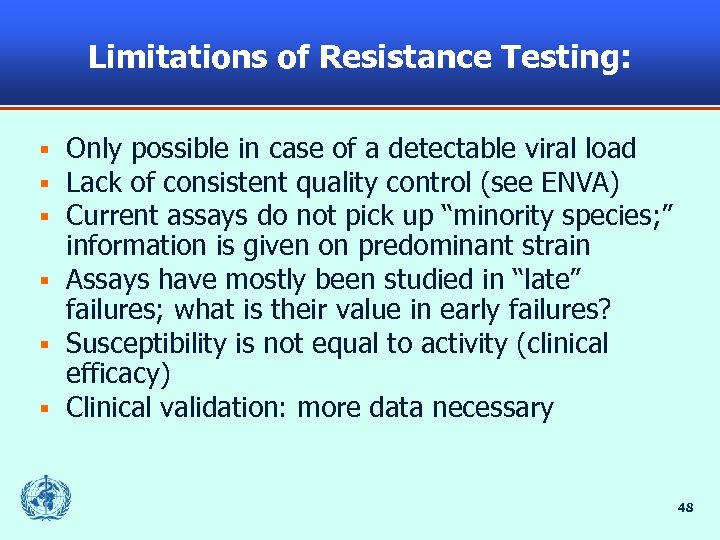 Limitations of Resistance Testing:

- Only possible in case of a detectable viral load
- Lack of consistent quality control (see ENVA)
- Current assays do not pick up “minority species;” information is given on predominant strain
- Assays have mostly been studied in “late” failures; what is their value in early failures?
- Susceptibility is not equal to activity (clinical efficacy)
- Clinical validation: more data necessary

48